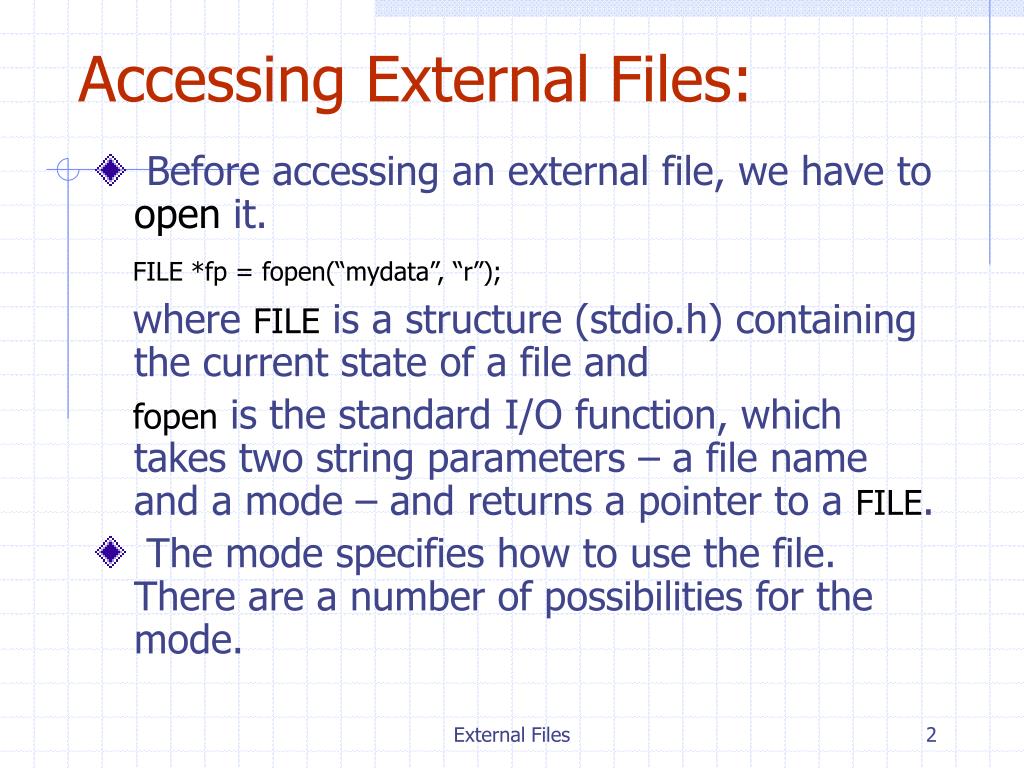 Accessing External Files:

Before accessing an external file, we have to open it.

FILE *fp = fopen(“mydata”, “r”);

where FILE is a structure (stdio.h) containing the current state of a file and

fopen is the standard I/O function, which takes two string parameters – a file name and a mode – and returns a pointer to a FILE.

The mode specifies how to use the file. There are a number of possibilities for the mode.

External Files

2